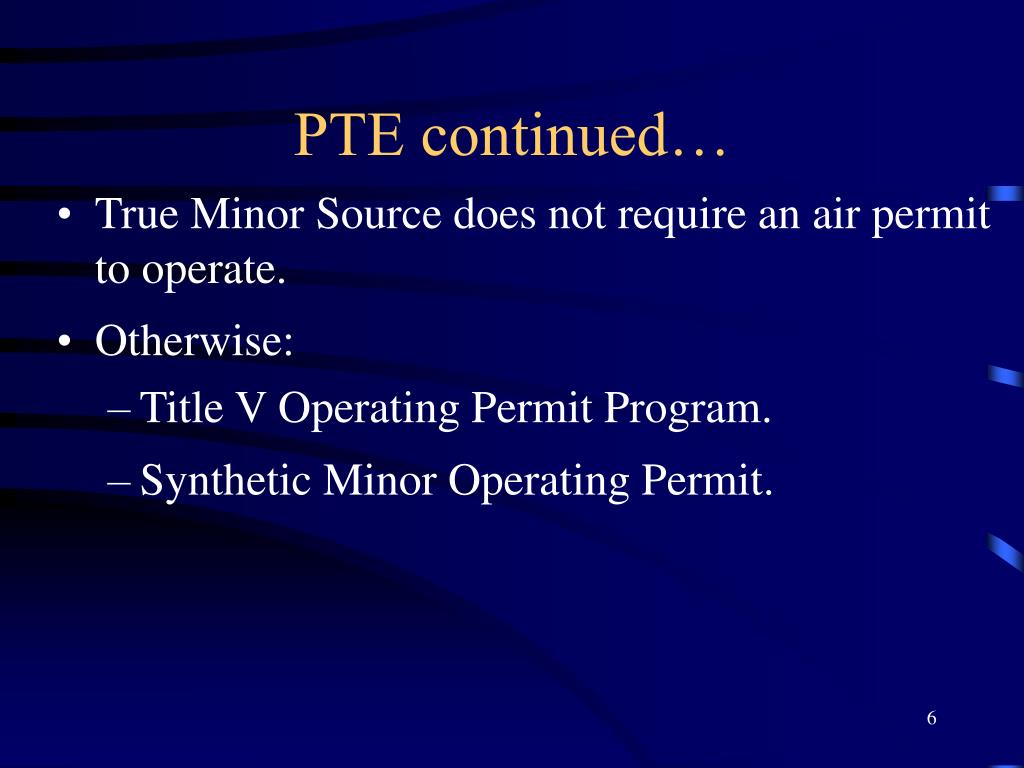 PTE continued…

• True Minor Source does not require an air permit to operate.

• Otherwise:

– Title V Operating Permit Program.

– Synthetic Minor Operating Permit.

6